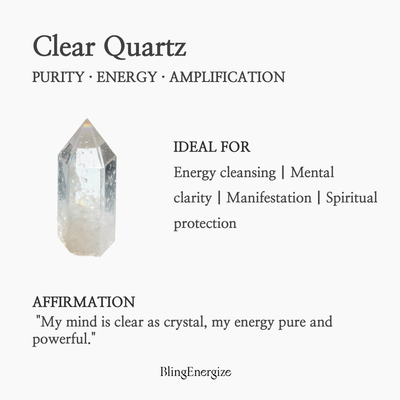 Clear Quartz
PURITY · ENERGY · AMPLIFICATION

IDEAL FOR
Energy cleansing | Mental clarity | Manifestation | Spiritual protection

AFFIRMATION
"My mind is clear as crystal, my energy pure and powerful."

BlingEnergize